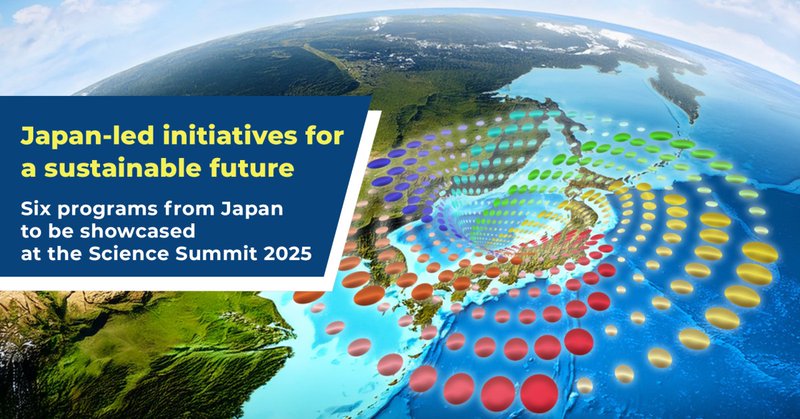 Japan-led initiatives for a sustainable future

Six programs from Japan to be showcased at the Science Summit 2025